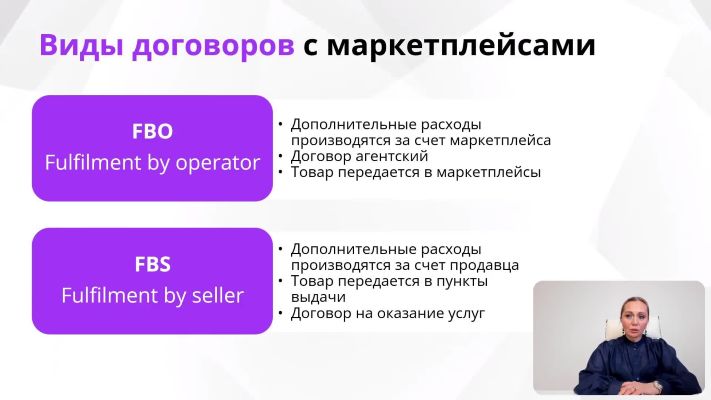 Виды договоров с маркетплейсами

FBO
Fulfilment by operator

• Дополнительные расходы производятся за счет маркетплейса
• Договор агентский
• Товар передается в маркетплейсы

FBS
Fulfilment by seller

• Дополнительные расходы производятся за счет продавца
• Товар передается в пункты выдачи
• Договор на оказание услуг